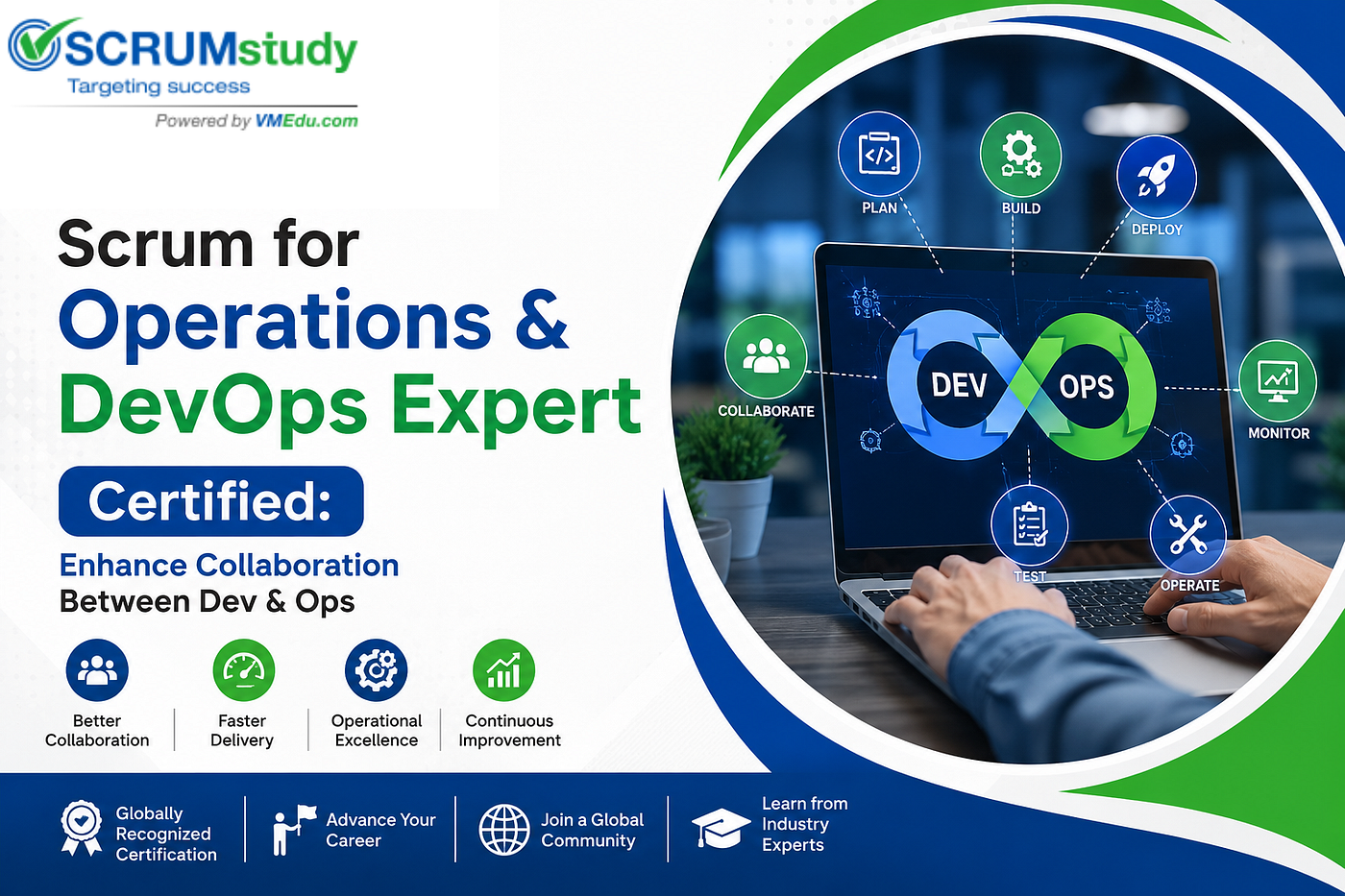 SCRUMstudy
Targeting success
Powered by VMEdu.com

Scrum for Operations & DevOps Expert Certified:

Enhance Collaboration Between Dev & Ops

Better Collaboration
Faster Delivery
Operational Excellence
Continuous Improvement

PLAN
BUILD
DEPLOY
COLLABORATE
DEV
OPS
MONITOR
TEST
OPERATE

Globally Recognized Certification
Advance Your Career
Join a Global Community
Learn from Industry Experts